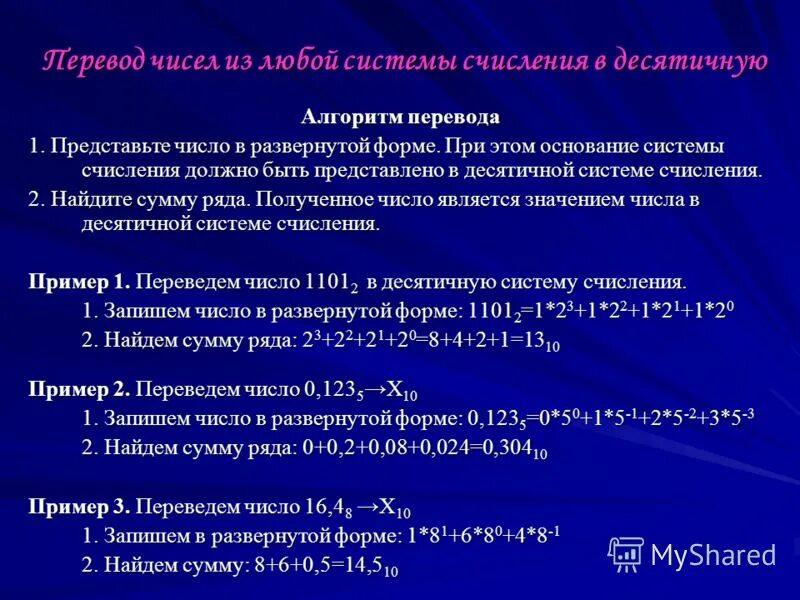 Перевод чисел из любой системы счисления в десятичную

Алгоритм перевода

1. Представьте число в развернутой форме. При этом основание системы счисления должно быть представлено в десятичной системе счисления.

2. Найдите сумму ряда. Полученное число является значением числа в десятичной системе счисления.

Пример 1. Переведем число $1101_2$ в десятичную систему счисления.

1. Запишем число в развернутой форме: $1101_2=1*2^3+1*2^2+1*2^1+1*2^0$

2. Найдем сумму ряда: $2^3+2^2+2^1+2^0=8+4+2+1=13_{10}$

Пример 2. Переведем число $0,123_5 \rightarrow X_{10}$

1. Запишем число в развернутой форме: $0,123_5=0*5^0+1*5^{-1}+2*5^{-2}+3*5^{-3}$

2. Найдем сумму ряда: $0+0,2+0,08+0,024=0,304_{10}$

Пример 3. Переведем число $16,4_8 \rightarrow X_{10}$

1. Запишем в развернутой форме: $1*8^1+6*8^0+4*8^{-1}$

2. Найдем сумму: $8+6+0,5=14,5_{10}$

MyShared